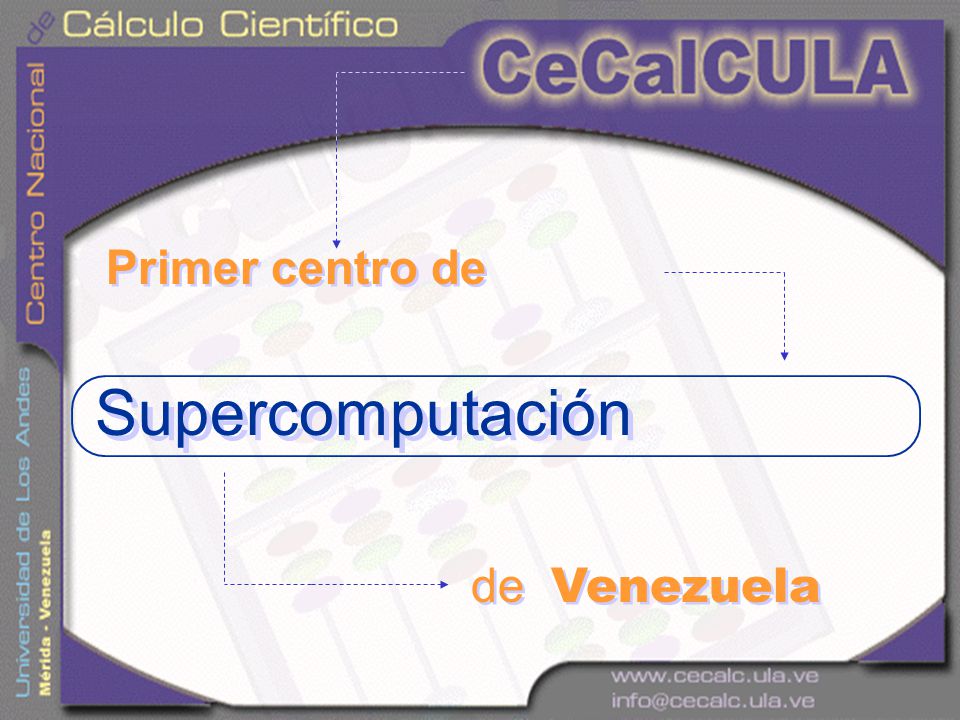 Centro Nacional de Cálculo Científico

CeCalCULA

Primer centro de

Supercomputación

de Venezuela

Universidad de Los Andes
Mérida - Venezuela

www.cecalc.ula.ve
info@cecalc.ula.ve